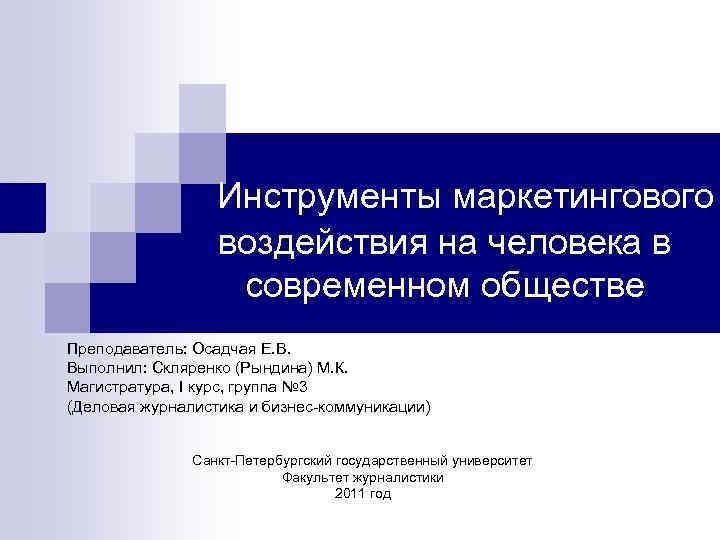 Инструменты маркетингового воздействия на человека в современном обществе

Преподаватель: Осадчая Е.В.
Выполнил: Скляренко (Рындина) М.К.
Магистратура, I курс, группа №3
(Деловая журналистика и бизнес-коммуникации)

Санкт-Петербургский государственный университет
Факультет журналистики
2011 год